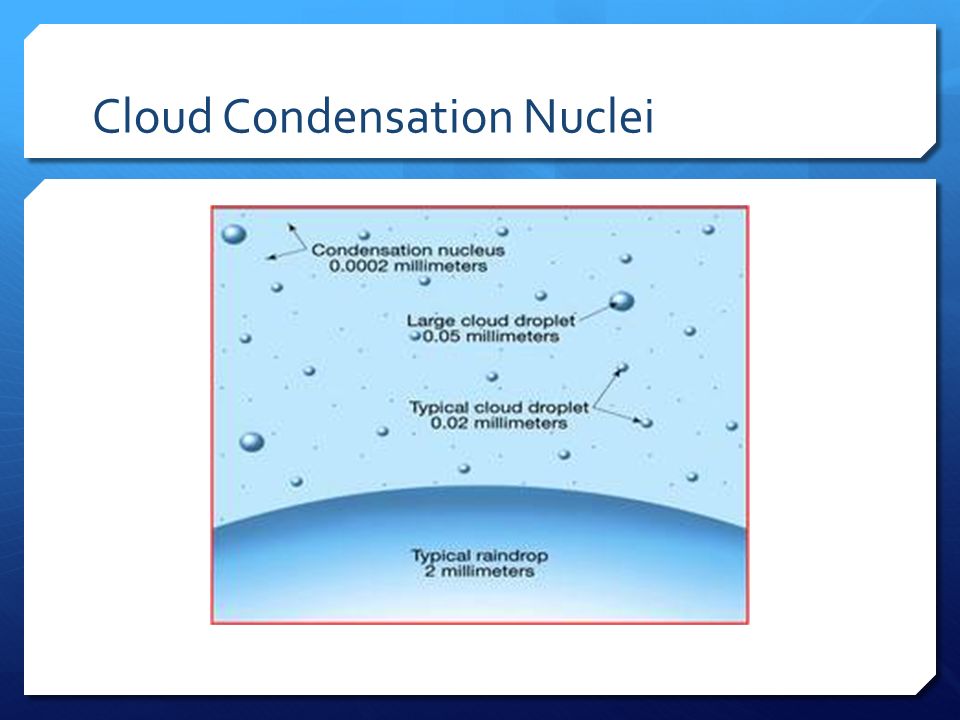 Cloud Condensation Nuclei

Condensation nucleus
0.0002 millimeters

Large cloud droplet
0.05 millimeters

Typical cloud droplet
0.02 millimeters

Typical raindrop
2 millimeters